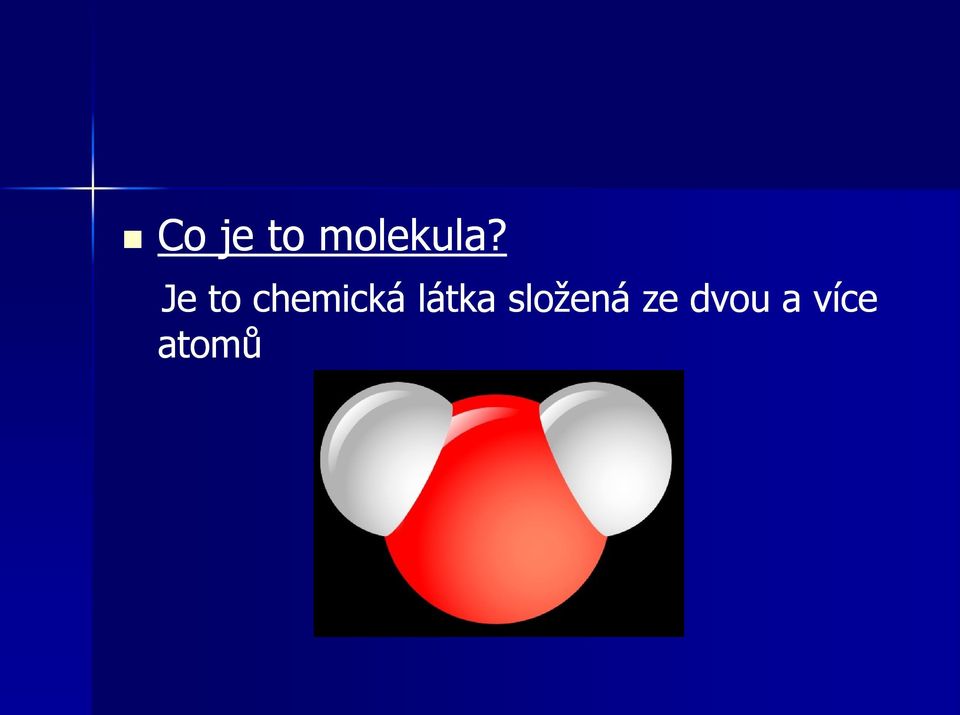 Co je to molekula?

Je to chemická látka složená ze dvou a více atomů